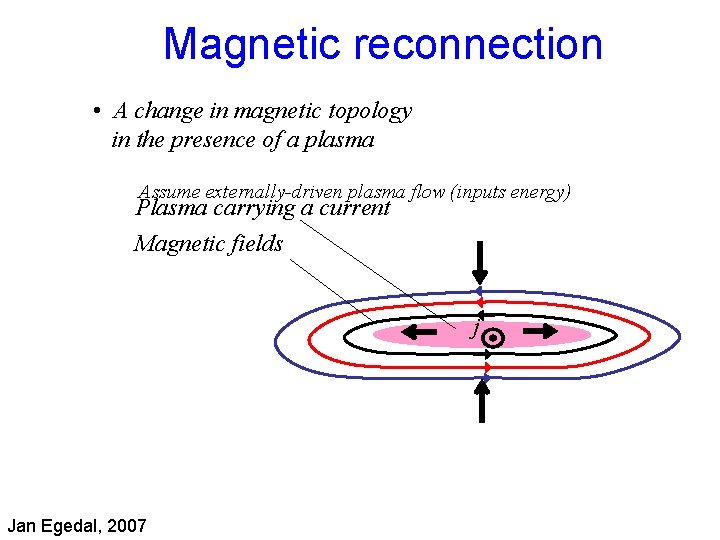 Magnetic reconnection

• A change in magnetic topology in the presence of a plasma

Assume externally-driven plasma flow (inputs energy)

Plasma carrying a current

Magnetic fields

$j$

Jan Egedal, 2007